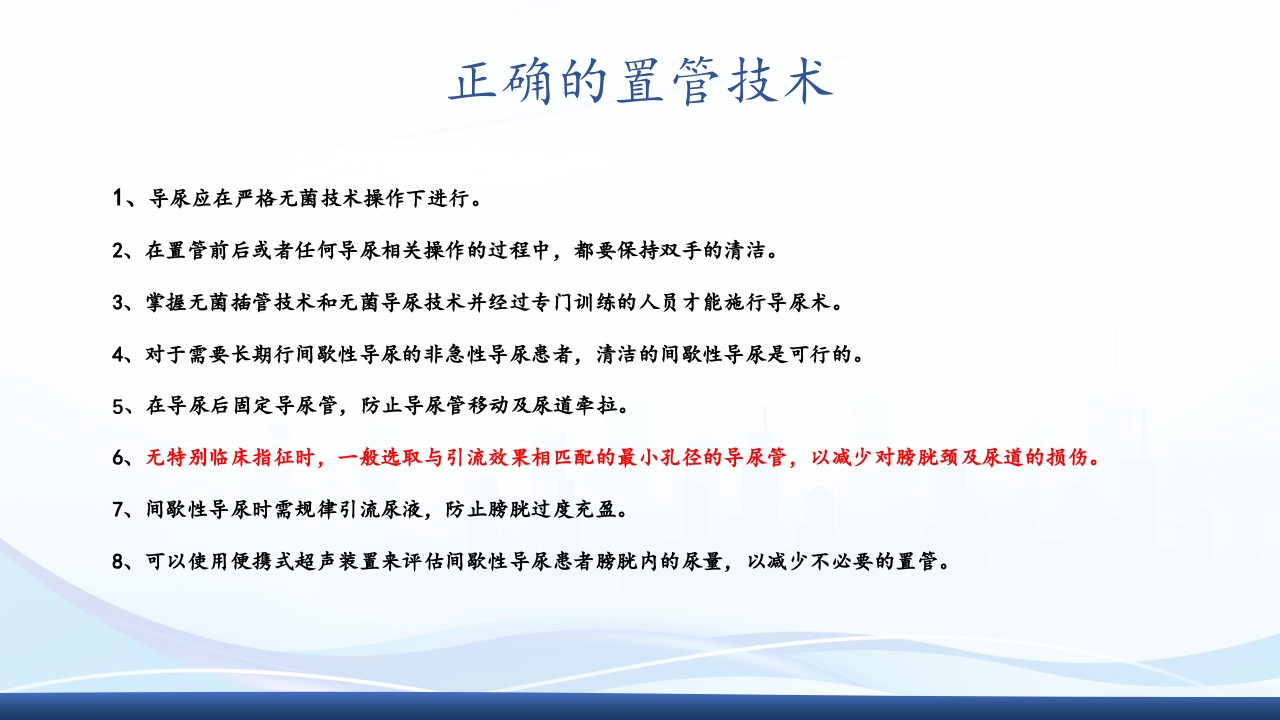 正确的置管技术

1、导尿应在严格无菌技术操作下进行。

2、在置管前后或者任何导尿相关操作的过程中，都要保持双手的清洁。

3、掌握无菌插管技术和无菌导尿技术并经过专门训练的人员才能施行导尿术。

4、对于需要长期行间歇性导尿的非急性导尿患者，清洁的间歇性导尿是可行的。

5、在导尿后固定导尿管，防止导尿管移动及尿道牵拉。

6、无特别临床指征时，一般选取与引流效果相匹配的最小孔径的导尿管，以减少对膀胱颈及尿道的损伤。

7、间歇性导尿时需规律引流尿液，防止膀胱过度充盈。

8、可以使用便携式超声装置来评估间歇性导尿患者膀胱内的尿量，以减少不必要的置管。